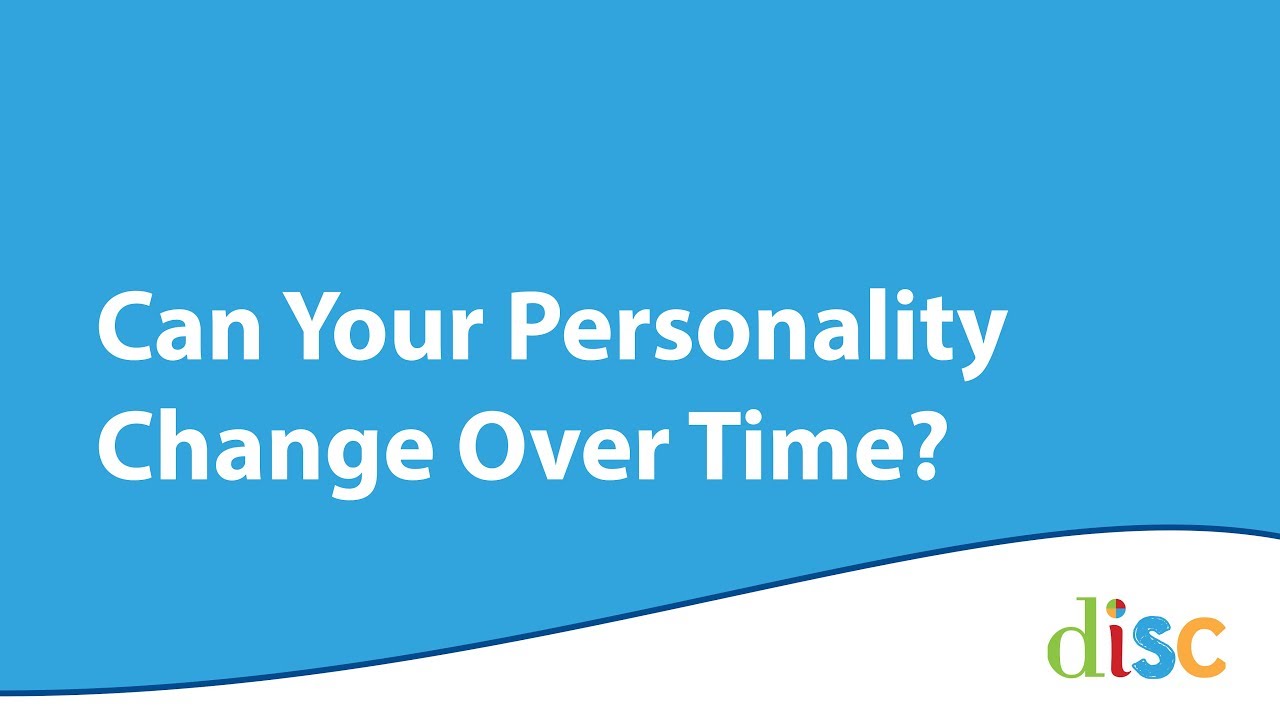 Can Your Personality Change Over Time?

disc